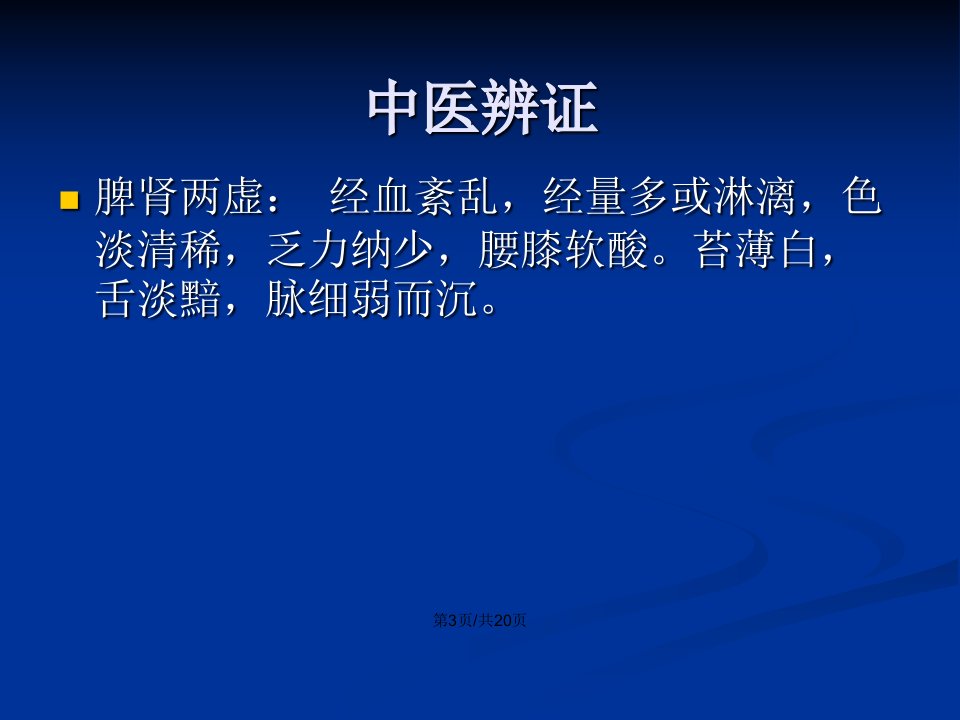 中医辨证

脾肾两虚： 经血紊乱，经量多或淋漓，色淡清稀，乏力纳少，腰膝软酸。苔薄白，舌淡黯，脉细弱而沉。

第3页/共20页